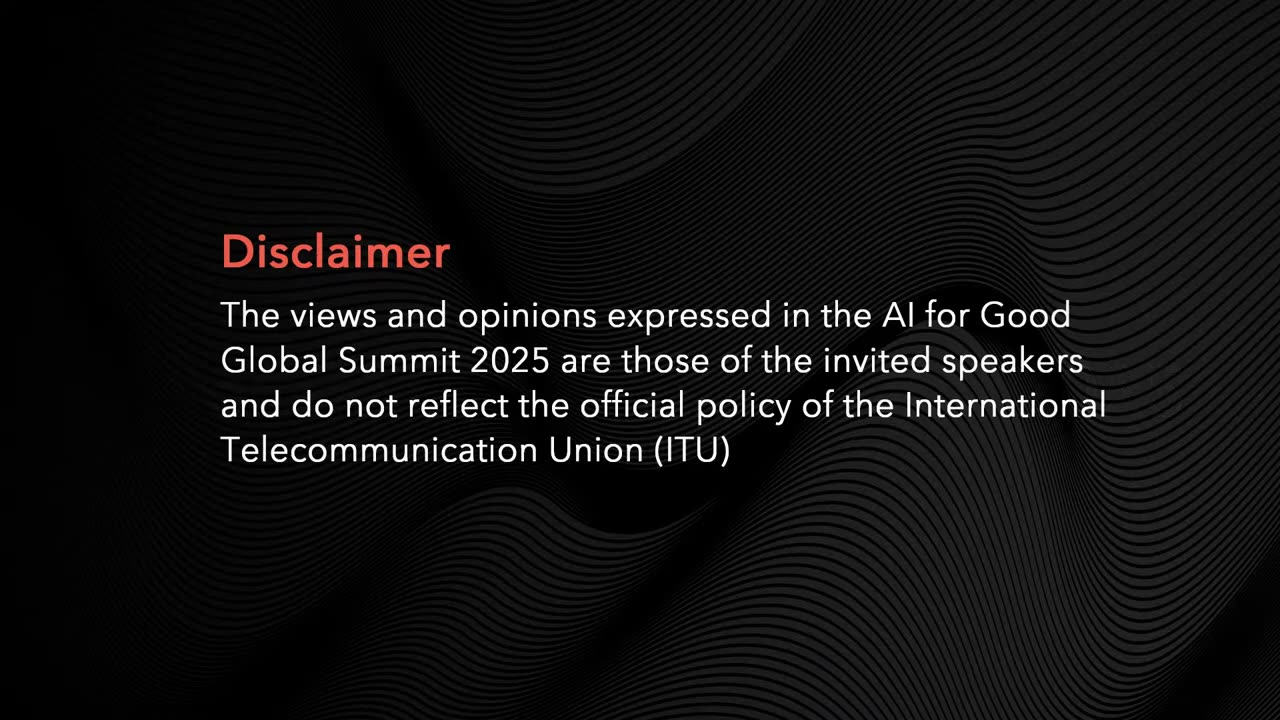 Disclaimer

The views and opinions expressed in the AI for Good Global Summit 2025 are those of the invited speakers and do not reflect the official policy of the International Telecommunication Union (ITU)